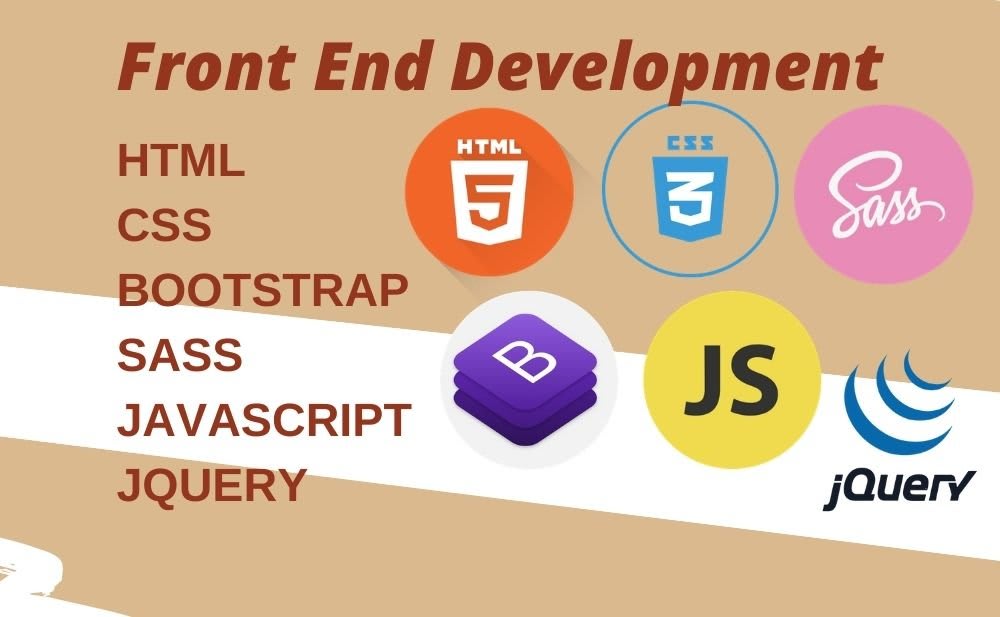 Front End Development

HTML
CSS
BOOTSTRAP
SASS
JAVASCRIPT
JQUERY

HTML 5
CSS 3
Sass
B
JS
jQuery